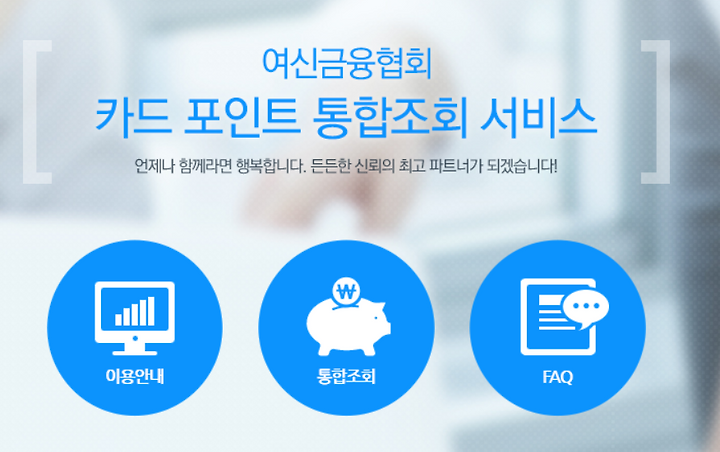 여신금융협회
카드 포인트 통합조회 서비스
언제나 함께라면 행복합니다. 든든한 신뢰의 최고 파트너가 되겠습니다!

₩

이용안내

통합조회

FAQ